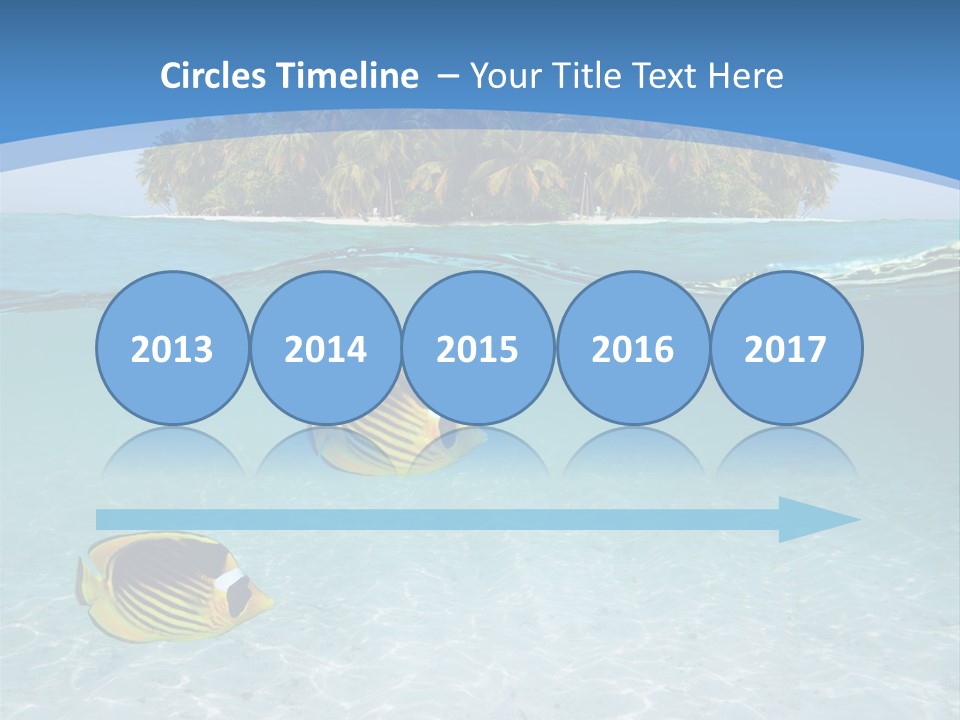 Circles Timeline – Your Title Text Here

2013

2014

2015

2016

2017